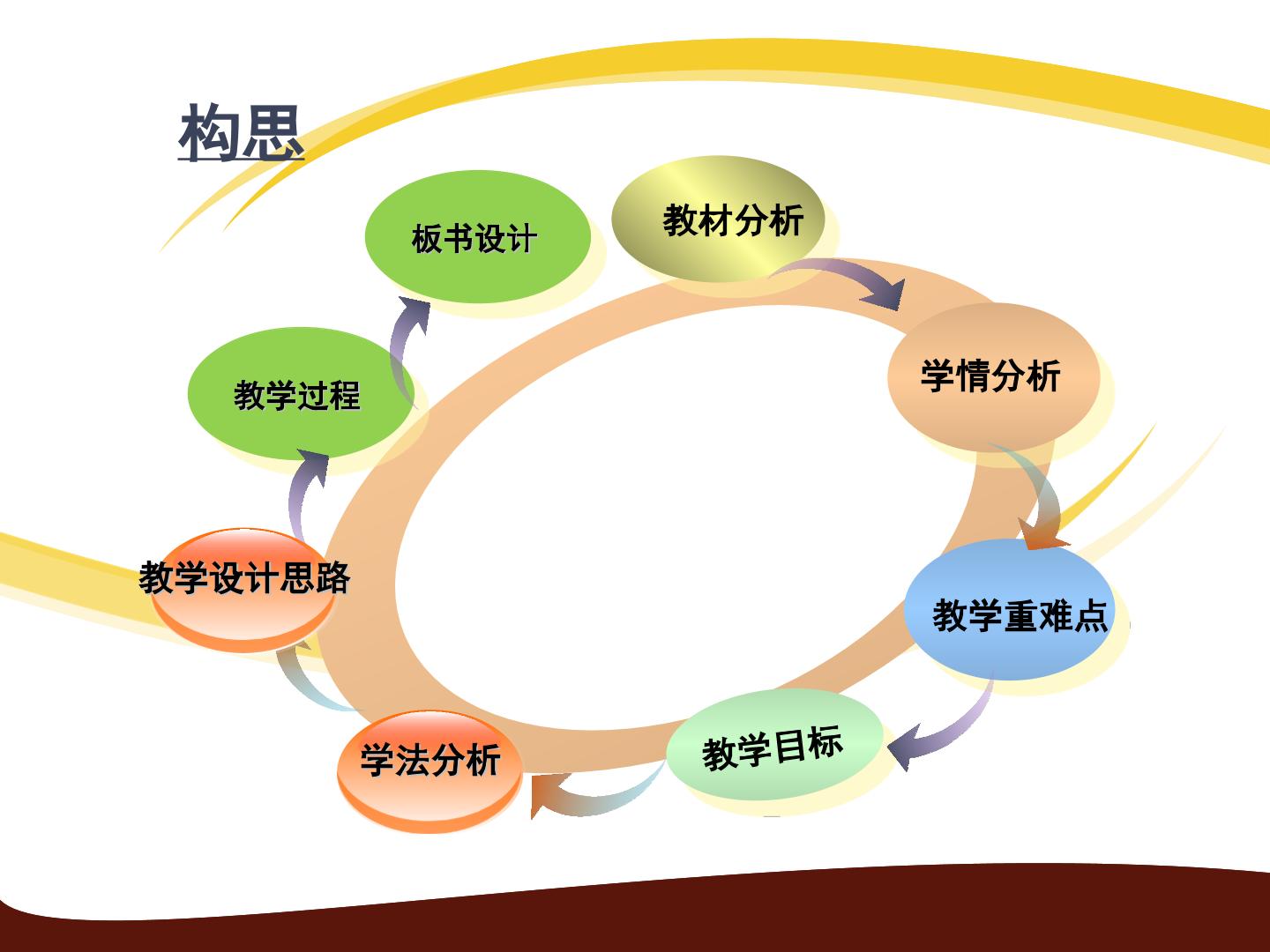 构思

教材分析

学情分析

教学重难点

教学目标

学法分析

教学设计思路

教学过程

板书设计